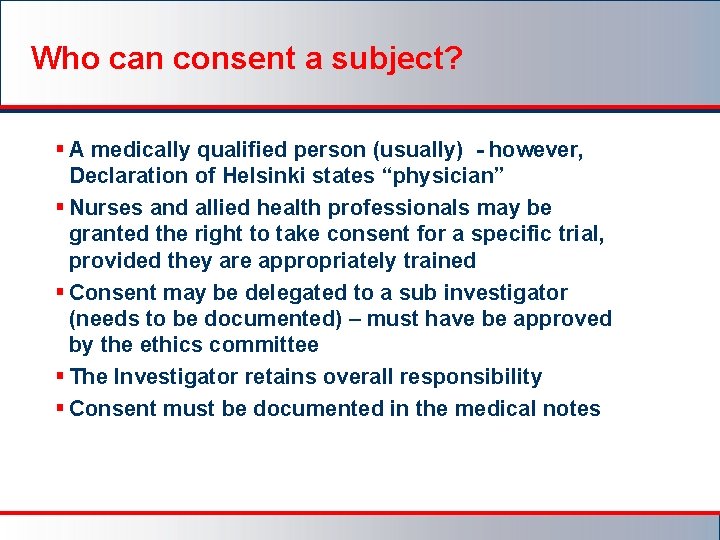 Who can consent a subject?

▪ A medically qualified person (usually) - however, Declaration of Helsinki states “physician”
▪ Nurses and allied health professionals may be granted the right to take consent for a specific trial, provided they are appropriately trained
▪ Consent may be delegated to a sub investigator (needs to be documented) – must have be approved by the ethics committee
▪ The Investigator retains overall responsibility
▪ Consent must be documented in the medical notes